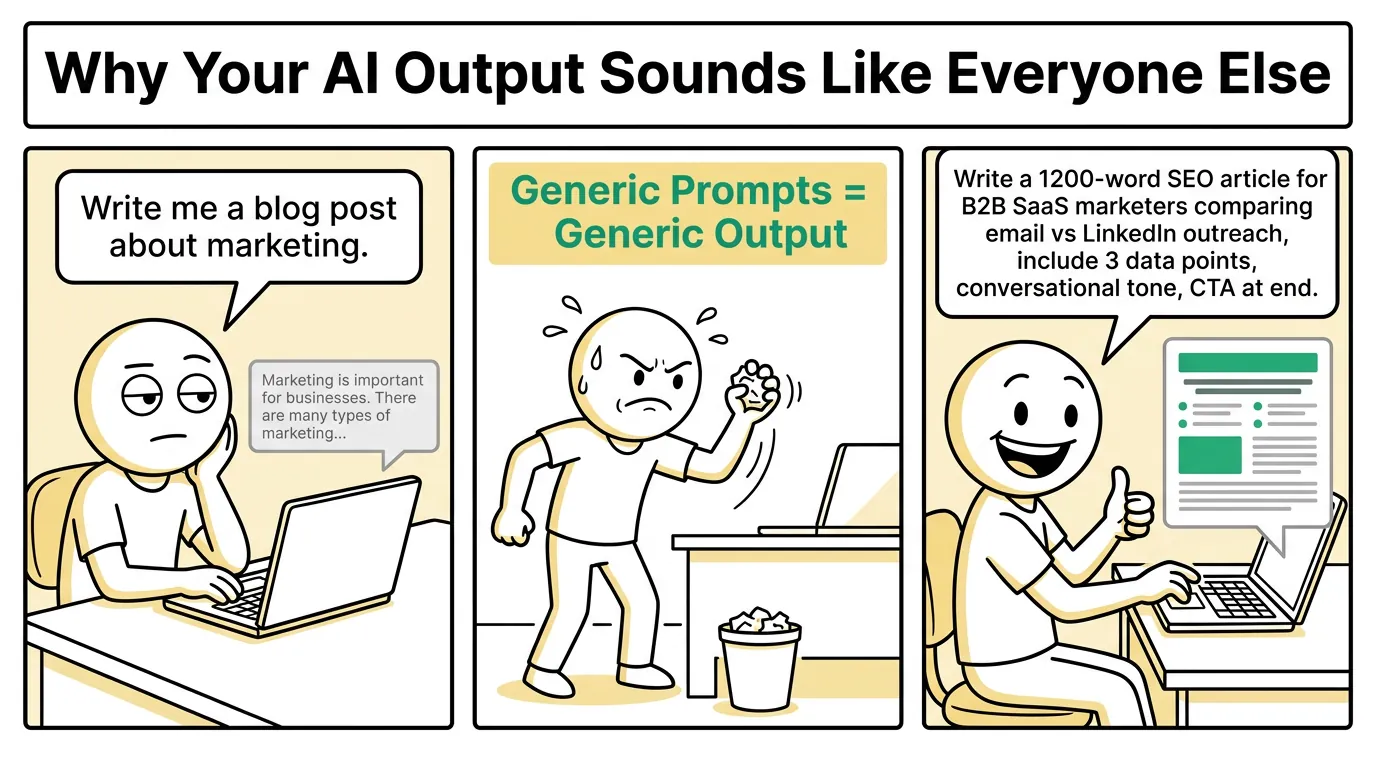 Why Your AI Output Sounds Like Everyone Else

Write me a blog post about marketing.

Marketing is important for businesses. There are many types of marketing...

Generic Prompts = Generic Output

Write a 1200-word SEO article for B2B SaaS marketers comparing email vs LinkedIn outreach, include 3 data points, conversational tone, CTA at end.